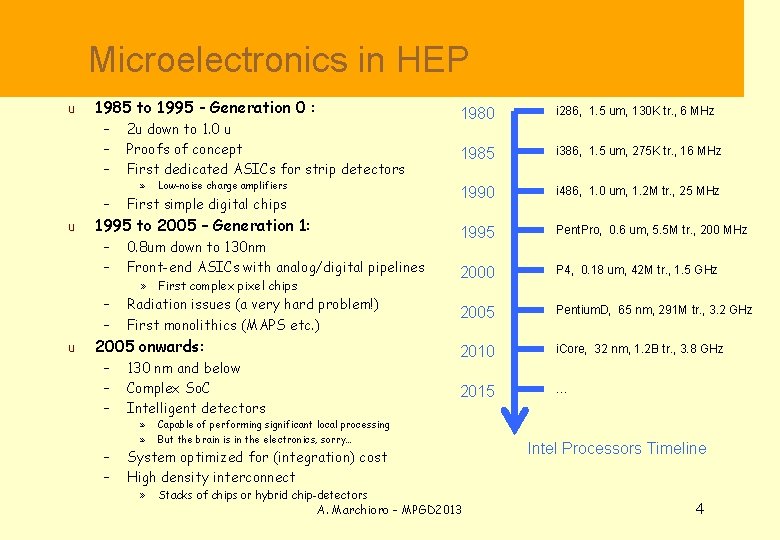 Microelectronics in HEP

u 1985 to 1995 - Generation 0 :
– 2u down to 1.0 u
– Proofs of concept
– First dedicated ASICs for strip detectors
» Low-noise charge amplifiers
– First simple digital chips

u 1995 to 2005 – Generation 1:
– 0.8um down to 130nm
– Front-end ASICs with analog/digital pipelines
» First complex pixel chips
– Radiation issues (a very hard problem!)
– First monolithics (MAPS etc.)

u 2005 onwards:
– 130 nm and below
– Complex SoC
– Intelligent detectors
» Capable of performing significant local processing
» But the brain is in the electronics, sorry...
– System optimized for (integration) cost
– High density interconnect
» Stacks of chips or hybrid chip-detectors

1980 i286, 1.5 um, 130K tr., 6 MHz
1985 i386, 1.5 um, 275K tr., 16 MHz
1990 i486, 1.0 um, 1.2M tr., 25 MHz
1995 PentPro, 0.6 um, 5.5M tr., 200 MHz
2000 P4, 0.18 um, 42M tr., 1.5 GHz
2005 PentiumD, 65 nm, 291M tr., 3.2 GHz
2010 iCore, 32 nm, 1.2B tr., 3.8 GHz
2015 ...

Intel Processors Timeline

A. Marchioro - MPGD2013

4